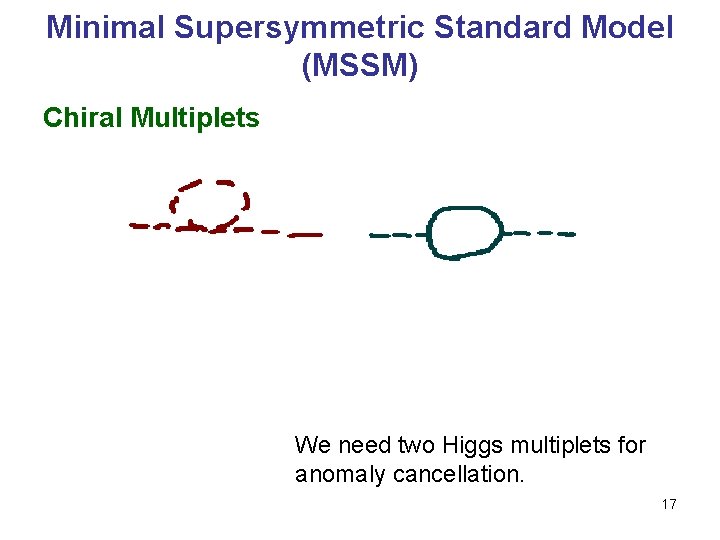 Minimal Supersymmetric Standard Model (MSSM)

Chiral Multiplets

We need two Higgs multiplets for anomaly cancellation.

17